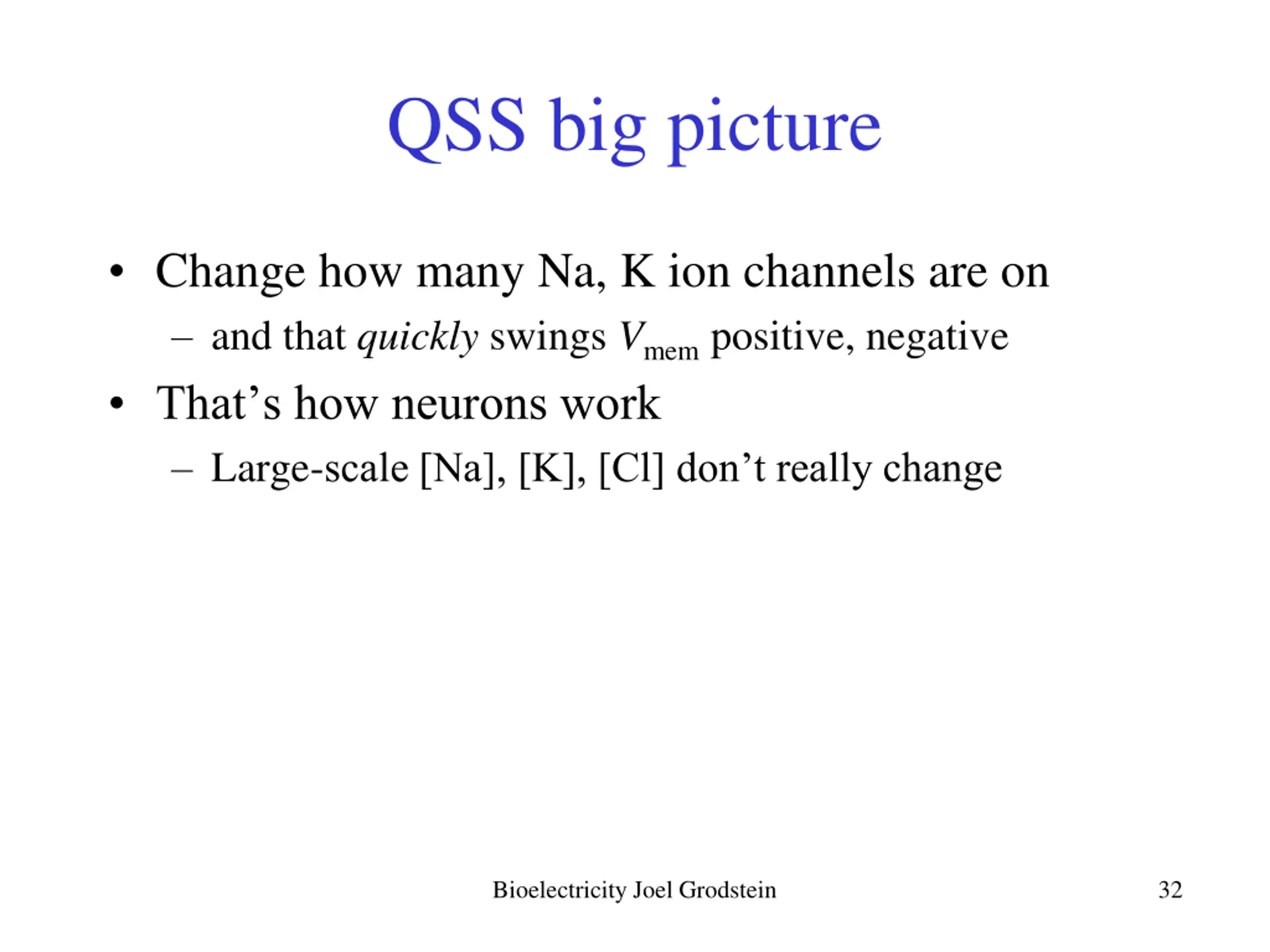 QSS big picture

• Change how many Na, K ion channels are on
– and that quickly swings $V_{mem}$ positive, negative
• That's how neurons work
– Large-scale [Na], [K], [Cl] don't really change

Bioelectricity Joel Grodstein
32